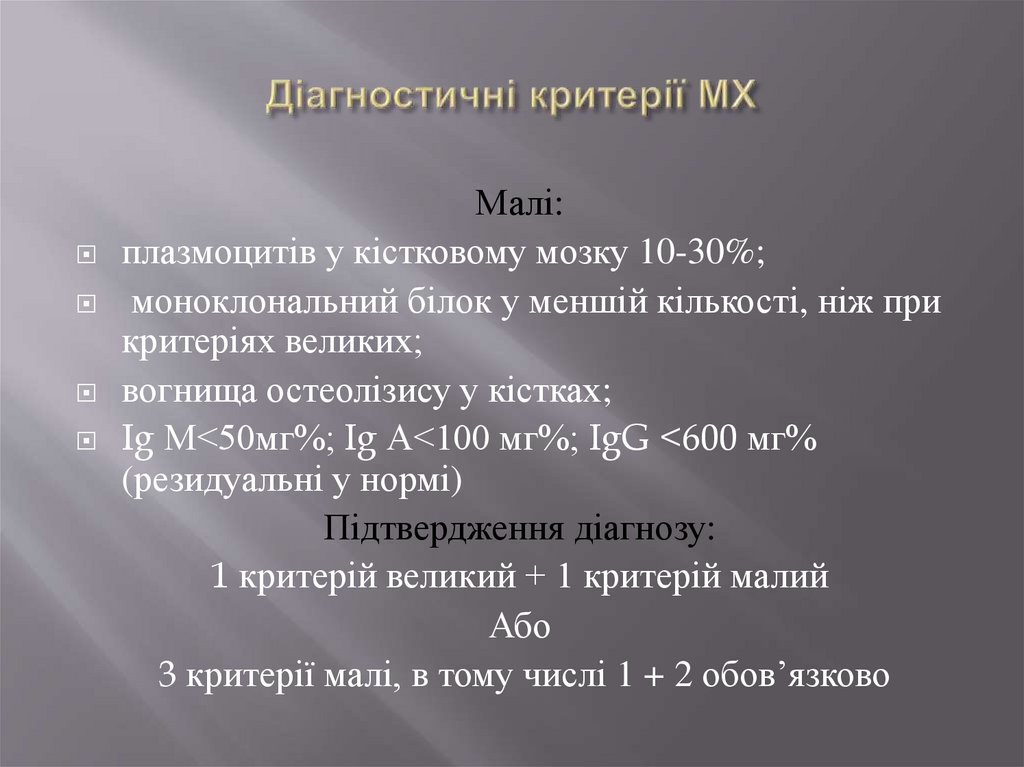 Діагностичні критерії МХ

Малі:

плазмоцитів у кістковому мозку 10-30%;

моноклональний білок у меншій кількості, ніж при критеріях великих;

вогнища остеолізису у кістках;

Ig M<50мг%; Ig A<100 мг%; IgG <600 мг% (резидуальні у нормі)

Підтвердження діагнозу:

1 критерій великий + 1 критерій малий

Або

3 критерії малі, в тому числі 1 + 2 обов’язково